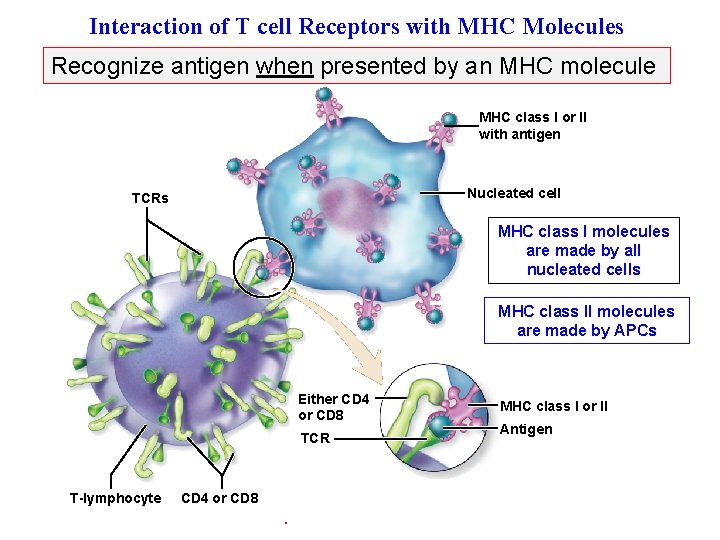 Interaction of T cell Receptors with MHC Molecules

Recognize antigen when presented by an MHC molecule

MHC class I or II with antigen

Nucleated cell

TCRs

MHC class I molecules are made by all nucleated cells

MHC class II molecules are made by APCs

Either CD4 or CD8

TCR

MHC class I or II

Antigen

T-lymphocyte

CD4 or CD8